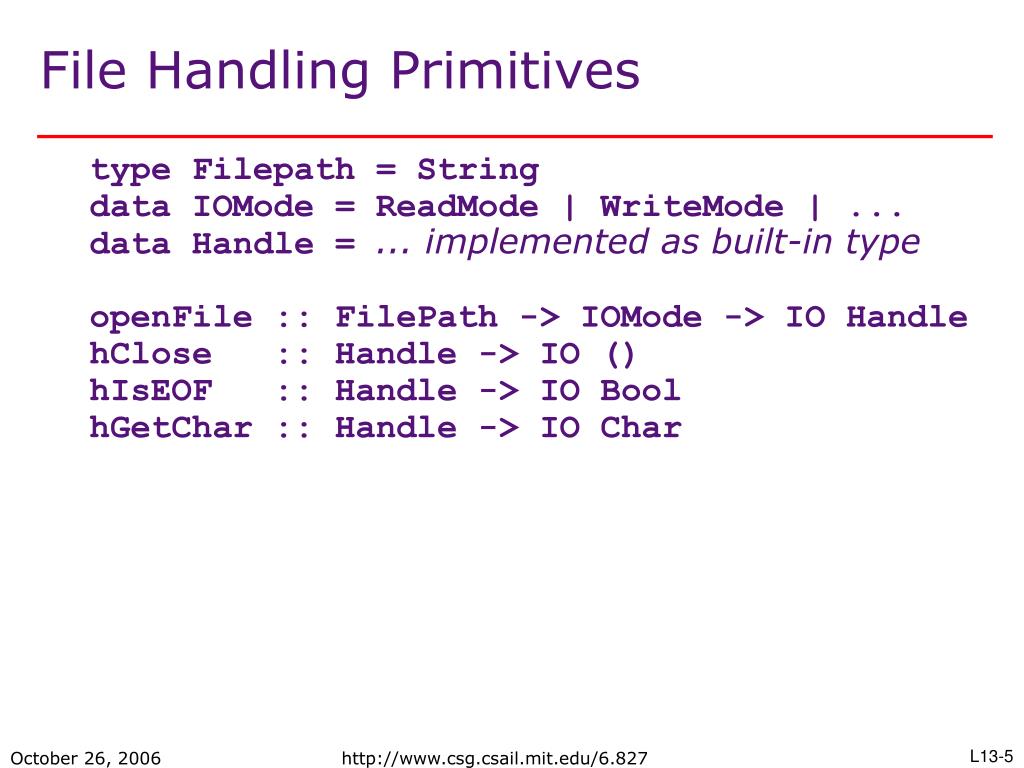 File Handling Primitives

type Filepath = String
data IOMode = ReadMode | WriteMode | ...
data Handle = ... implemented as built-in type

openFile :: FilePath -> IOMode -> IO Handle
hClose   :: Handle -> IO ()
hIsEOF   :: Handle -> IO Bool
hGetChar :: Handle -> IO Char

October 26, 2006
http://www.csg.csail.mit.edu/6.827
L13-5